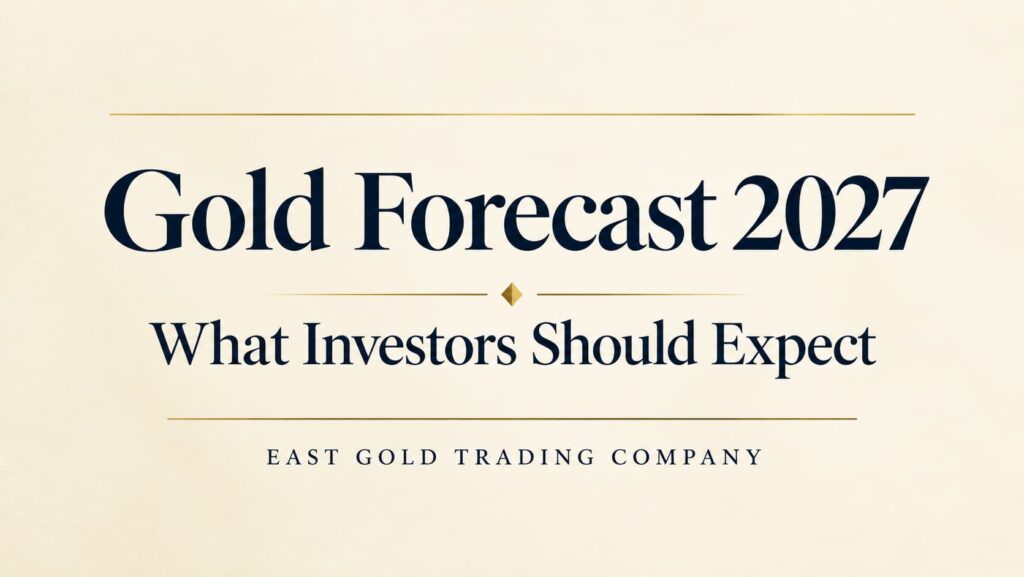 Gold Forecast 2027

What Investors Should Expect

EAST GOLD TRADING COMPANY